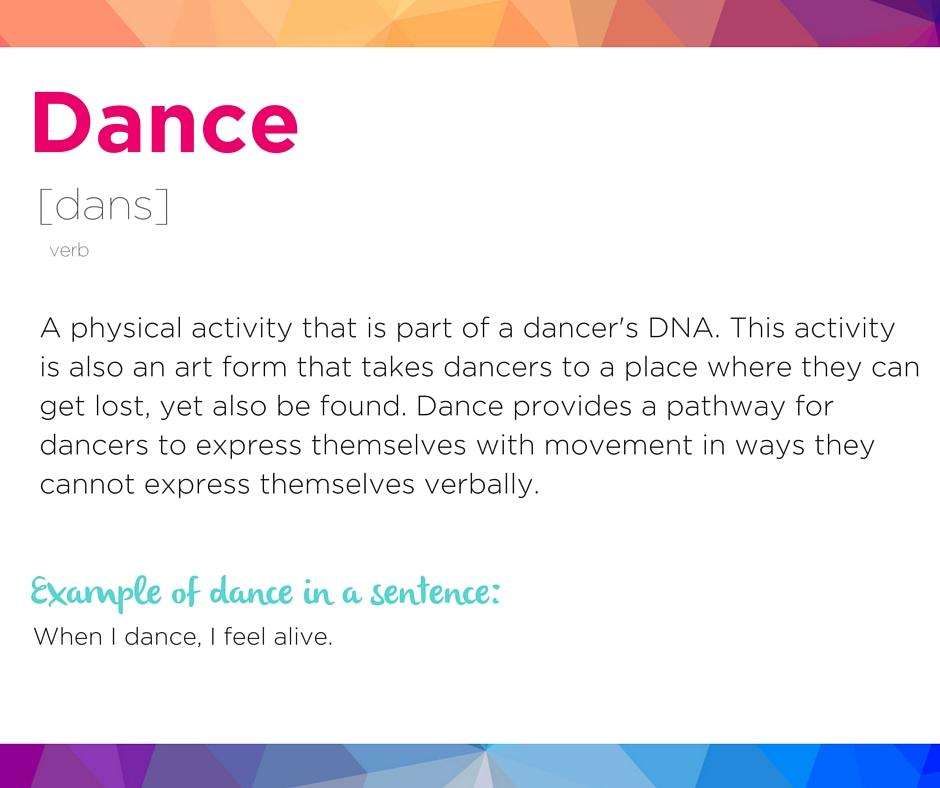 Dance

[dans]

verb

A physical activity that is part of a dancer's DNA. This activity is also an art form that takes dancers to a place where they can get lost, yet also be found. Dance provides a pathway for dancers to express themselves with movement in ways they cannot express themselves verbally.

Example of dance in a sentence:

When I dance, I feel alive.